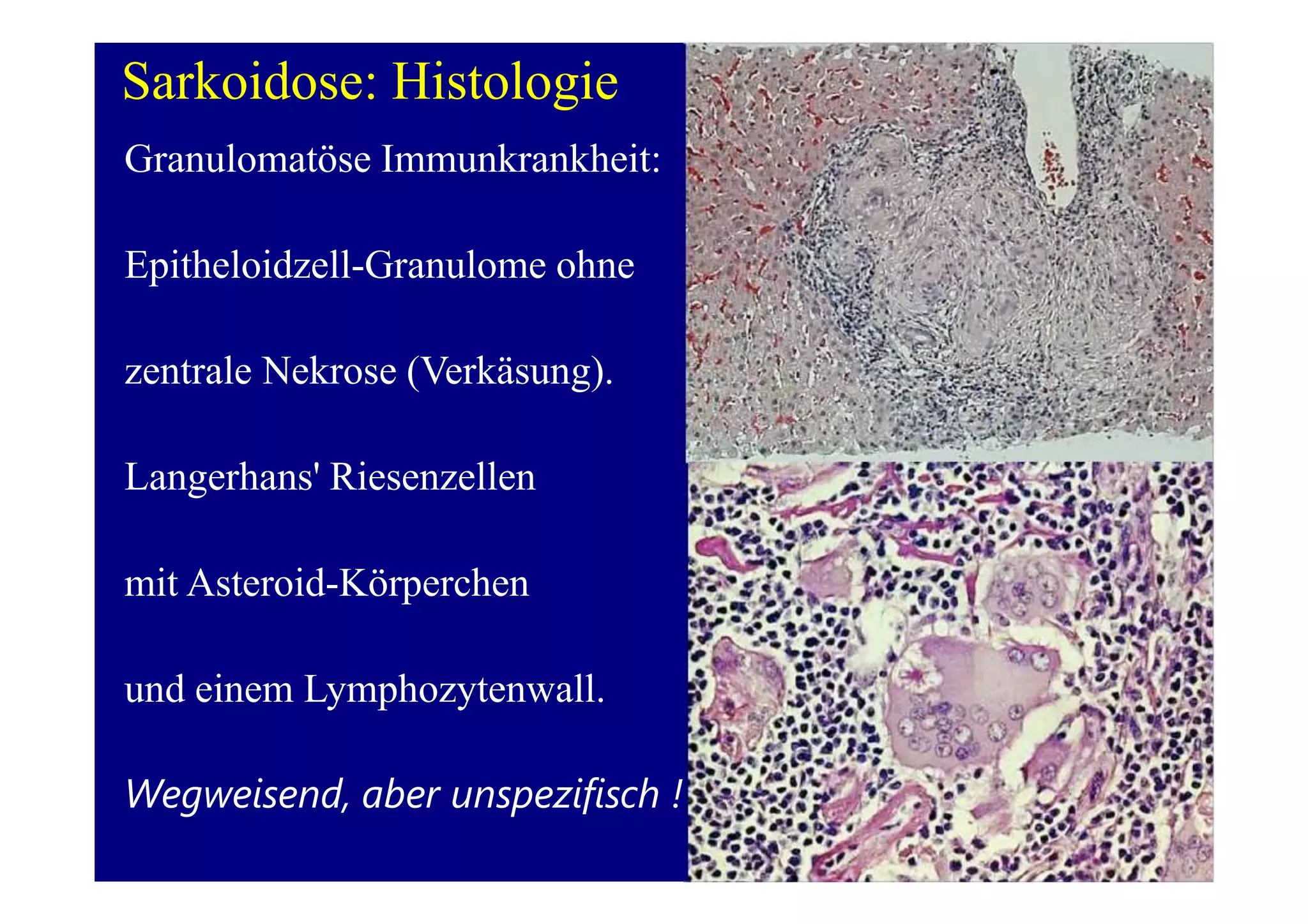 Sarkoidose: Histologie

Granulomatöse Immunkrankheit:

Epitheloidzell-Granulome ohne

zentrale Nekrose (Verkäsung).

Langerhans' Riesenzellen

mit Asteroid-Körperchen

und einem Lymphozytenwall.

Wegweisend, aber unspezifisch !